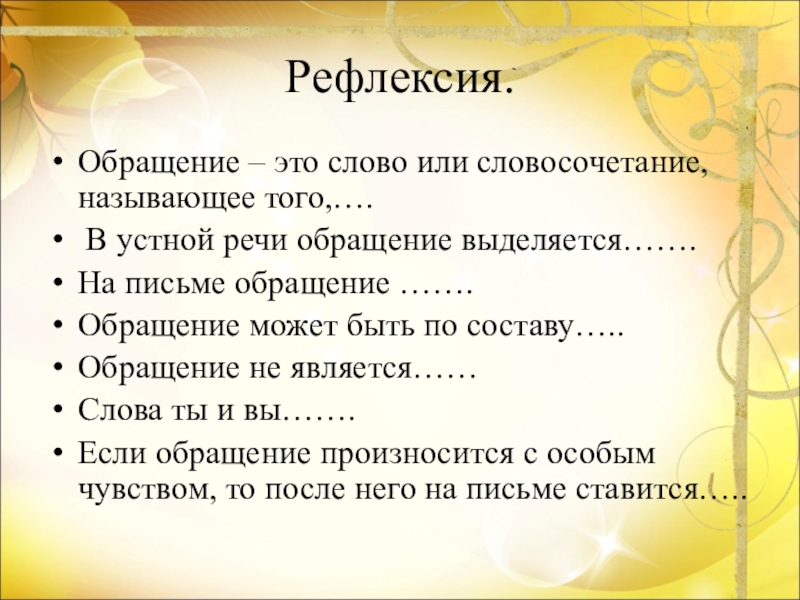 Рефлексия.

• Обращение – это слово или словосочетание, называющее того,….
• В устной речи обращение выделяется…….
• На письме обращение …….
• Обращение может быть по составу…..
• Обращение не является……
• Слова ты и вы…….
• Если обращение произносится с особым чувством, то после него на письме ставится.….